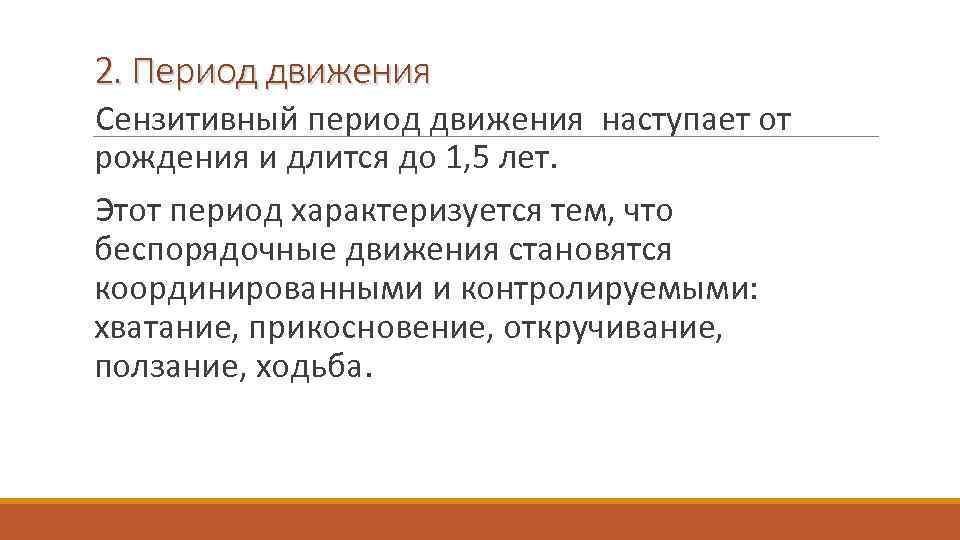 2. Период движения

Сензитивный период движения наступает от рождения и длится до 1,5 лет.

Этот период характеризуется тем, что беспорядочные движения становятся координированными и контролируемыми: хватание, прикосновение, откручивание, ползание, ходьба.